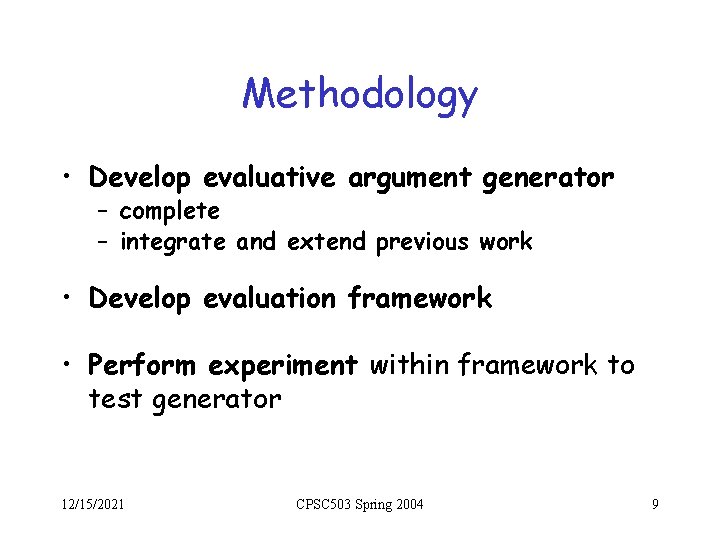 Methodology

• Develop evaluative argument generator
– complete
– integrate and extend previous work

• Develop evaluation framework

• Perform experiment within framework to test generator

12/15/2021

CPSC503 Spring 2004

9